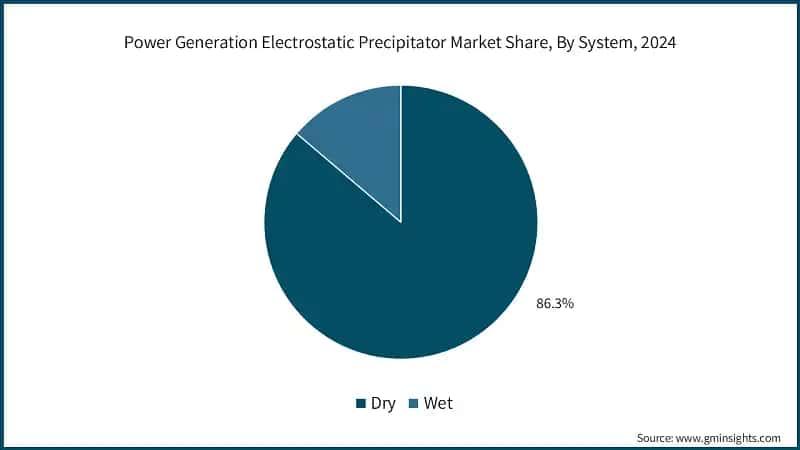 Power Generation Electrostatic Precipitator Market Share, By System, 2024

86.3%

Dry Wet

Source: www.gminsights.com